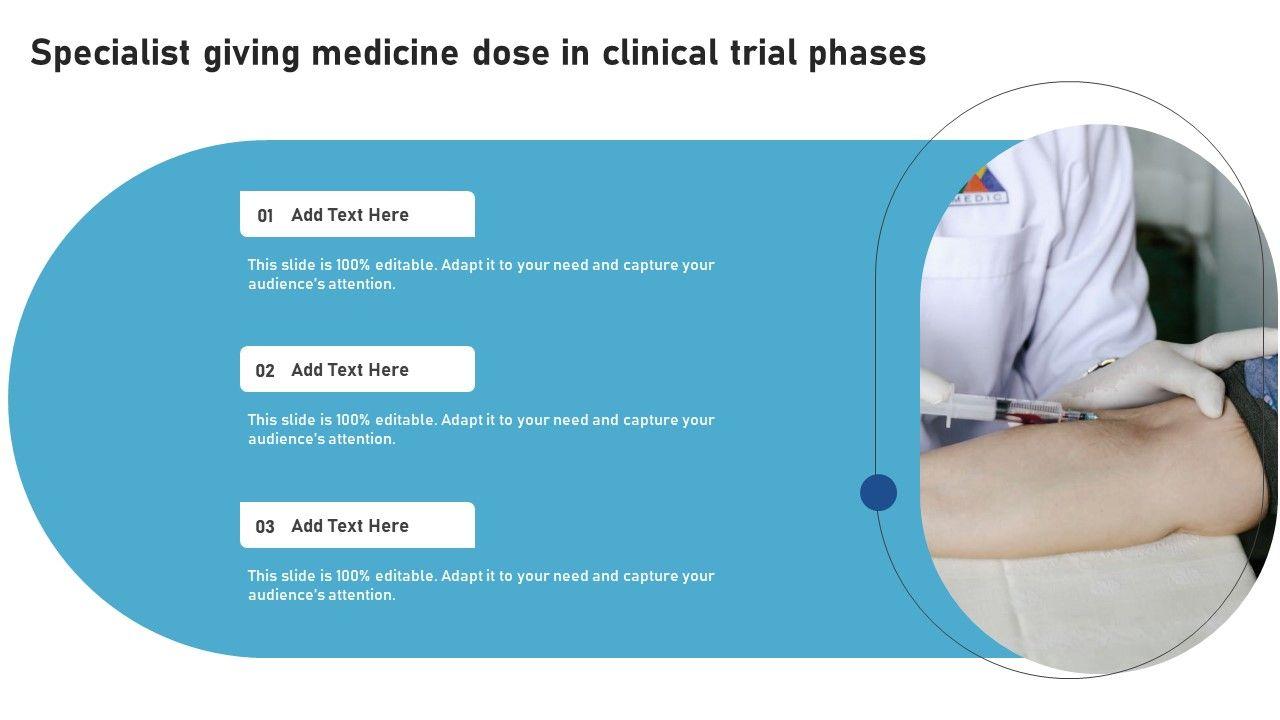 Specialist giving medicine dose in clinical trial phases

01 Add Text Here

This slide is 100% editable. Adapt it to your need and capture your audience's attention.

02 Add Text Here

This slide is 100% editable. Adapt it to your need and capture your audience's attention.

03 Add Text Here

This slide is 100% editable. Adapt it to your need and capture your audience's attention.

MEDIC